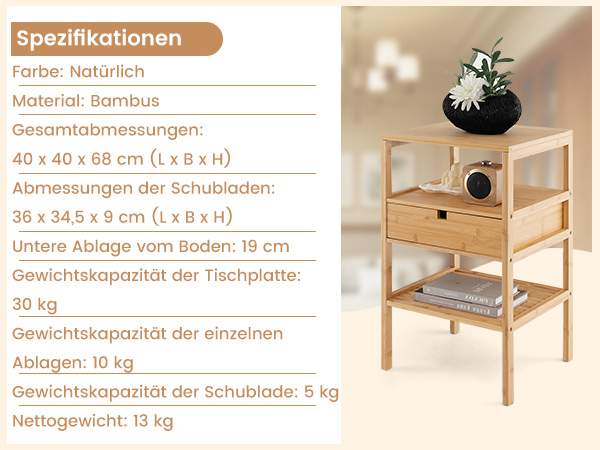 Spezifikationen

Farbe: Natürlich

Material: Bambus

Gesamtabmessungen: 40 x 40 x 68 cm (L x B x H)

Abmessungen der Schubladen: 36 x 34,5 x 9 cm (L x B x H)

Untere Ablage vom Boden: 19 cm

Gewichtskapazität der Tischplatte: 30 kg

Gewichtskapazität der einzelnen Ablagen: 10 kg

Gewichtskapazität der Schublade: 5 kg

Nettogewicht: 13 kg